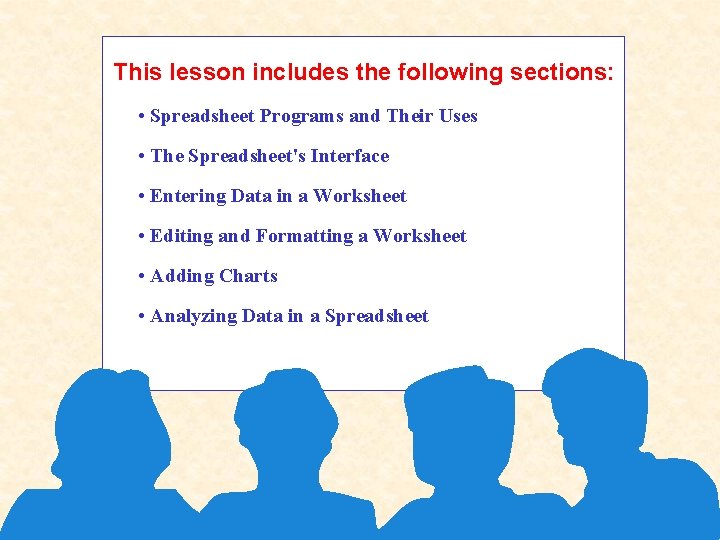 This lesson includes the following sections:

• Spreadsheet Programs and Their Uses

• The Spreadsheet's Interface

• Entering Data in a Worksheet

• Editing and Formatting a Worksheet

• Adding Charts

• Analyzing Data in a Spreadsheet